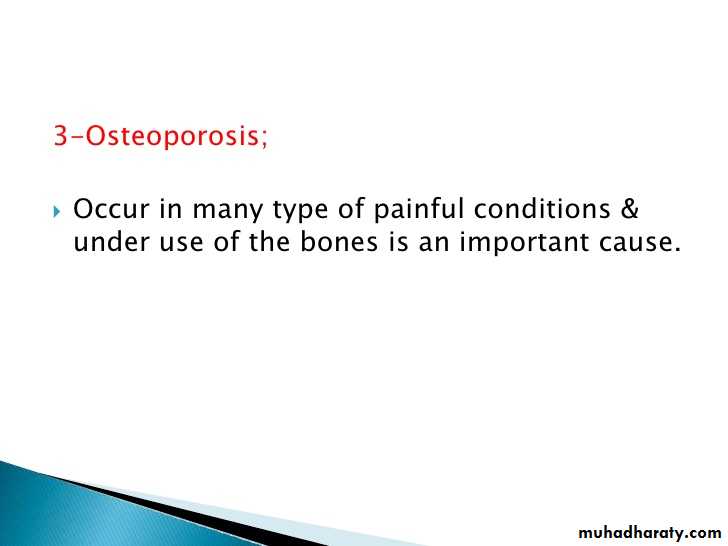 3-Osteoporosis;

Occur in many type of painful conditions & under use of the bones is an important cause.

muhadharaty.com